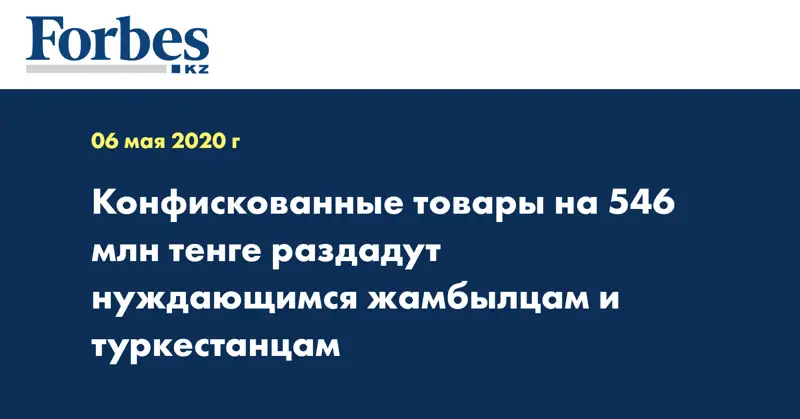 Forbes
KZ

06 мая 2020 г

Конфискованные товары на 546 млн тенге раздадут нуждающимся жамбылцам и туркестанцам